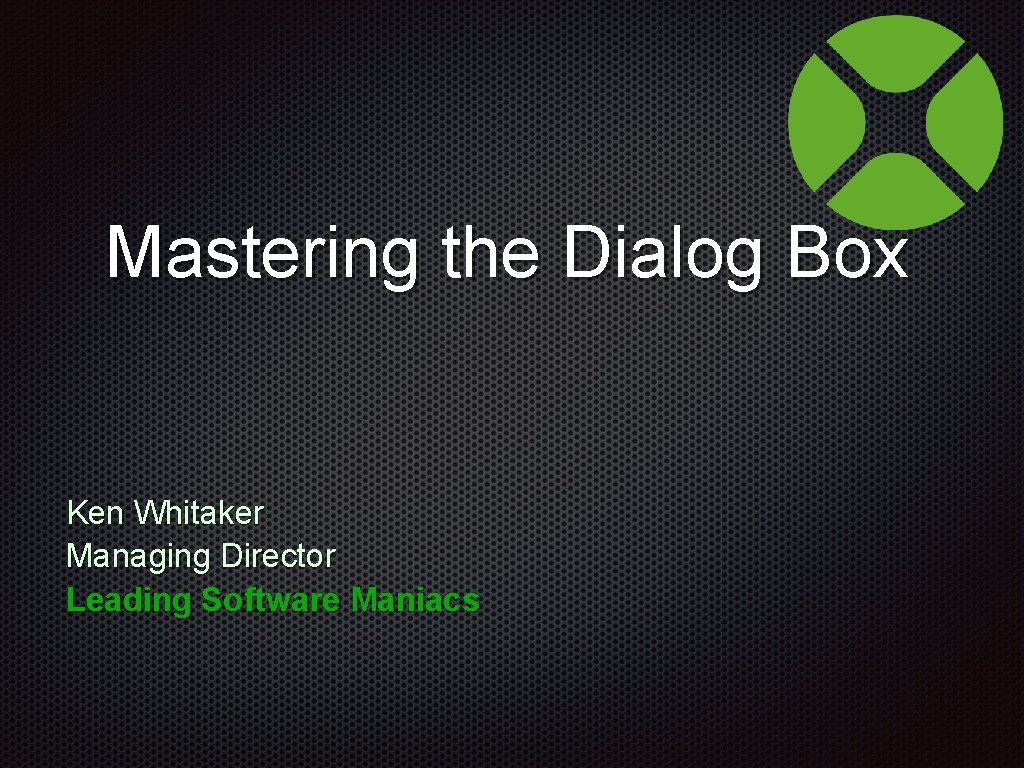 Mastering the Dialog Box

Ken Whitaker
Managing Director
Leading Software Maniacs